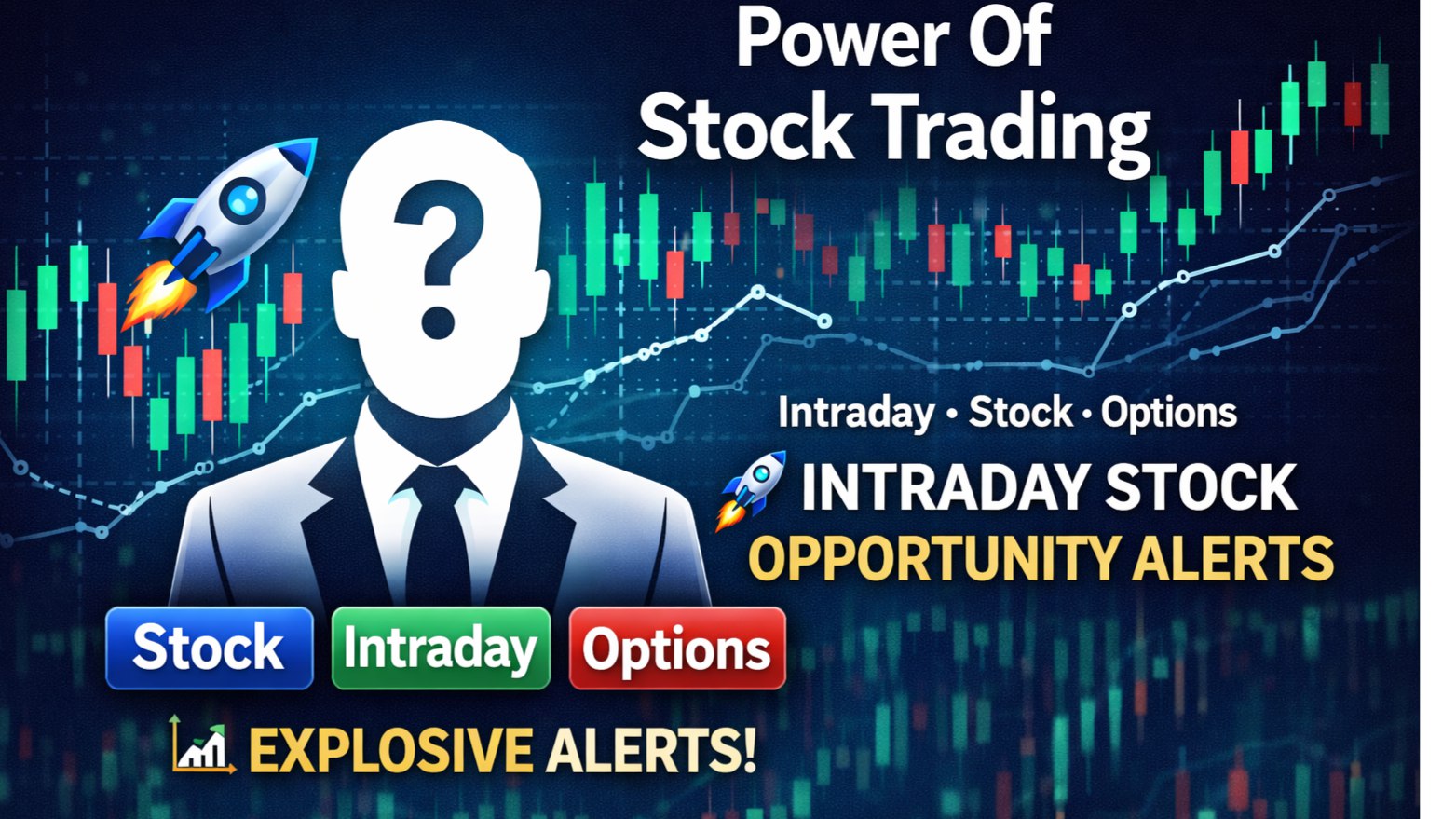 Power Of
Stock Trading

?

Intraday • Stock • Options

INTRADAY STOCK
OPPORTUNITY ALERTS

Stock
Intraday
Options

EXPLOSIVE ALERTS!